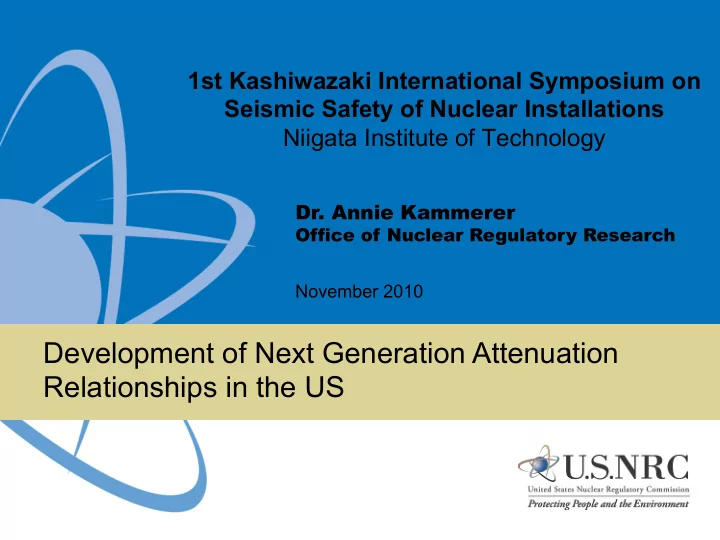 1st Kashiwazaki International Symposium on Seismic Safety of Nuclear Installations
Niigata Institute of Technology

Dr. Annie Kammerer
Office of Nuclear Regulatory Research

November 2010

Development of Next Generation Attenuation Relationships in the US

U.S.NRC
United States Nuclear Regulatory Commission
Protecting People and the Environment